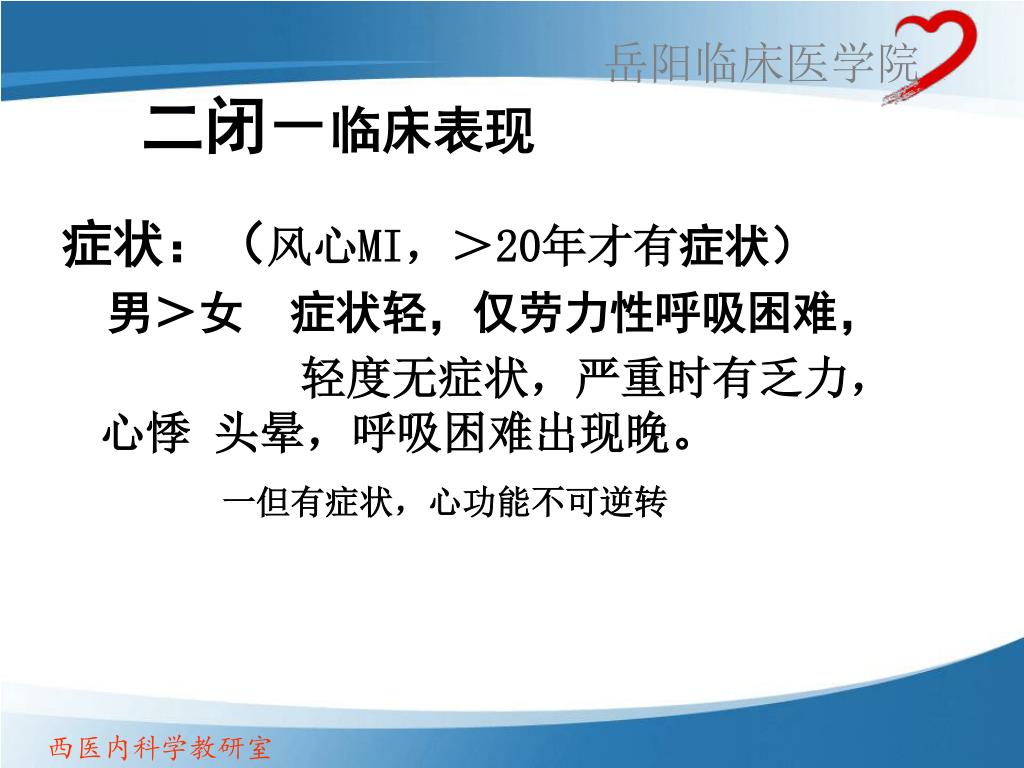 岳阳临床医学院

二闭－临床表现

症状：（风心MI，＞20年才有症状）

男＞女　症状轻，仅劳力性呼吸困难，

轻度无症状，严重时有乏力，心悸 头晕，呼吸困难出现晚。

一但有症状，心功能不可逆转

西医内科学教研室